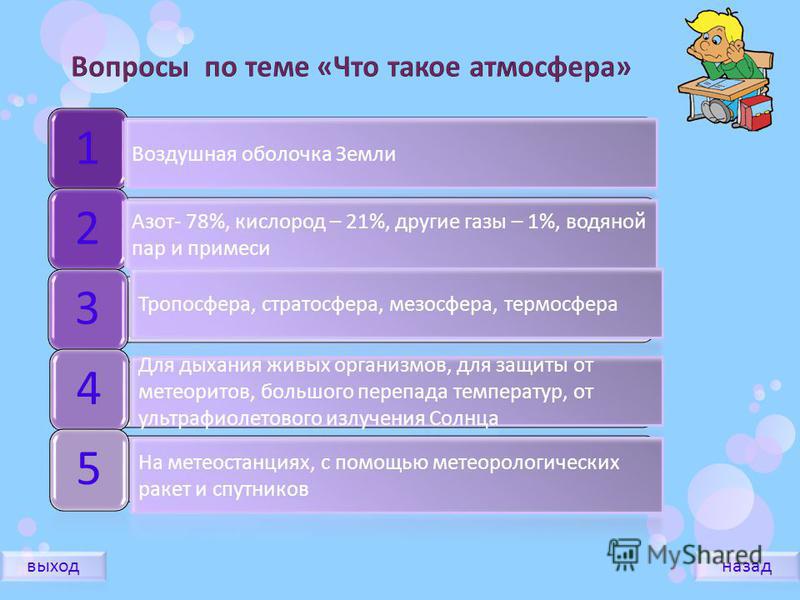 Вопросы по теме «Что такое атмосфера»

1
Воздушная оболочка Земли

2
Азот- 78%, кислород – 21%, другие газы – 1%, водяной пар и примеси

3
Тропосфера, стратосфера, мезосфера, термосфера

4
Для дыхания живых организмов, для защиты от метеоритов, большого перепада температур, от ультрафиолетового излучения Солнца

5
На метеостанциях, с помощью метеорологических ракет и спутников

выход

MyShared

назад